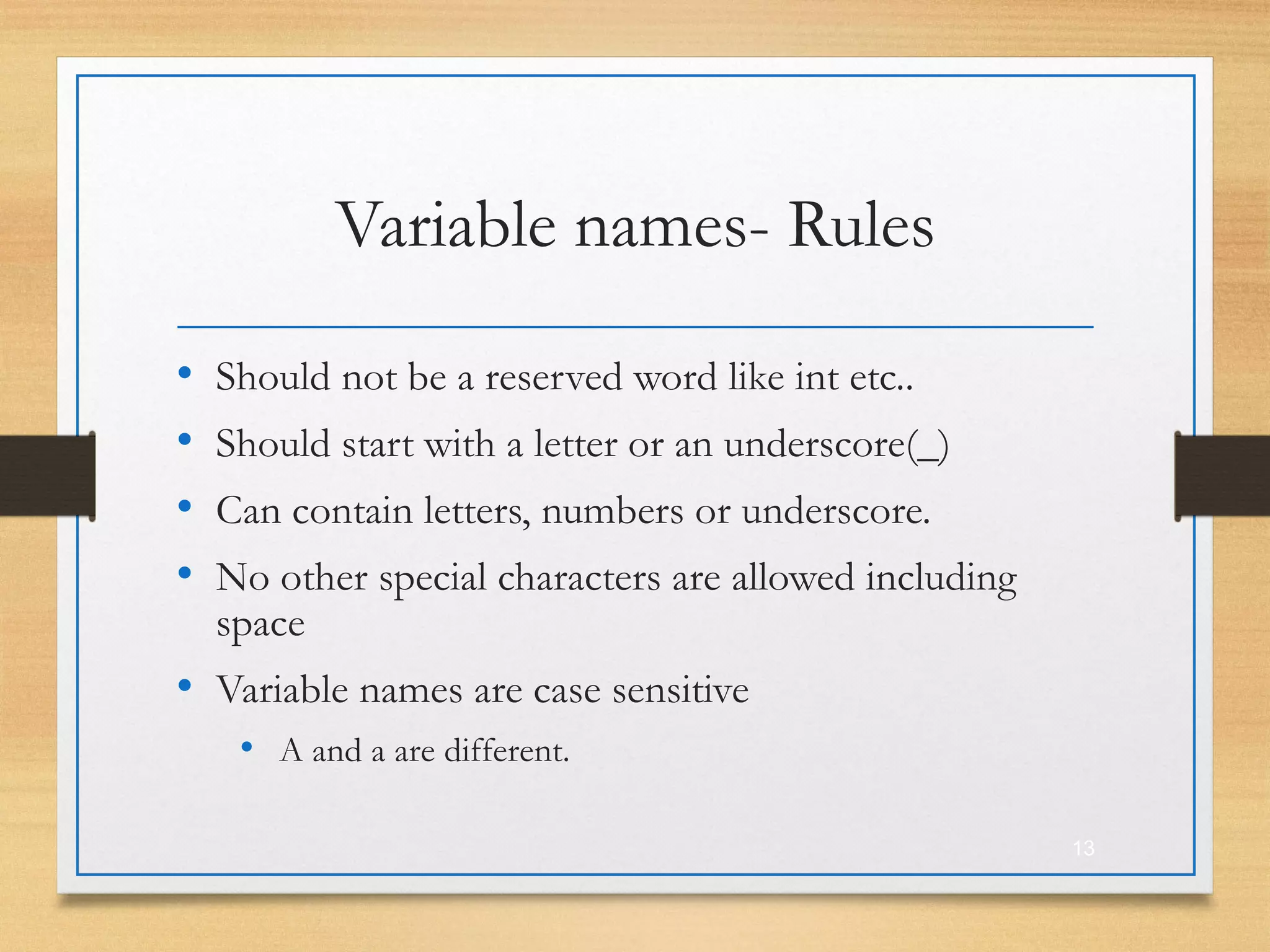 Variable names- Rules

• Should not be a reserved word like int etc..
• Should start with a letter or an underscore(_)
• Can contain letters, numbers or underscore.
• No other special characters are allowed including space
• Variable names are case sensitive
  • A and a are different.

13